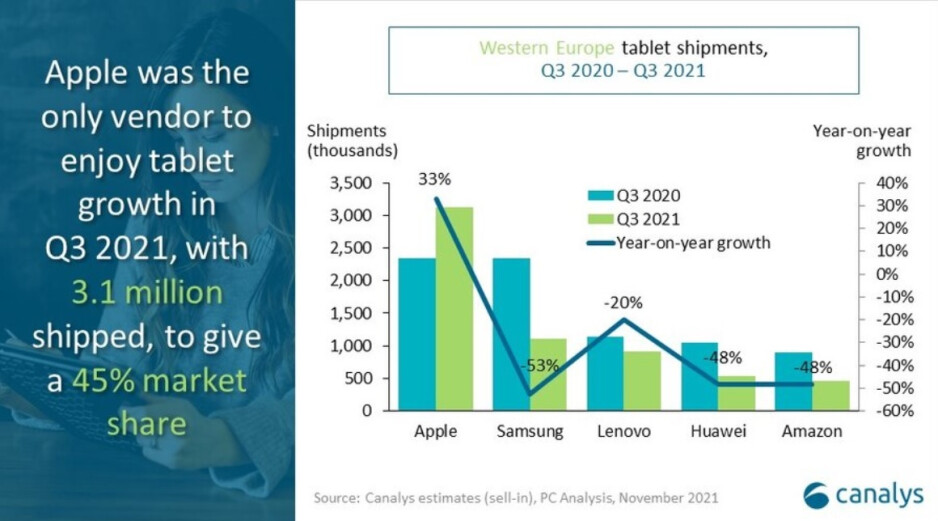 Apple was the only vendor to enjoy tablet growth in Q3 2021, with 3.1 million shipped, to give a 45% market share

Western Europe tablet shipments, Q3 2020 – Q3 2021

Shipments (thousands)

Year-on-year growth

3,500
3,000
2,500
2,000
1,500
1,000
500
0

40%
30%
20%
10%
0%
-10%
-20%
-30%
-40%
-50%
-60%

Q3 2020
Q3 2021
Year-on-year growth

33%
-53%
-20%
-48%
-48%

Apple
Samsung
Lenovo
Huawei
Amazon

Source: Canalys estimates (sell-in), PC Analysis, November 2021

canalys